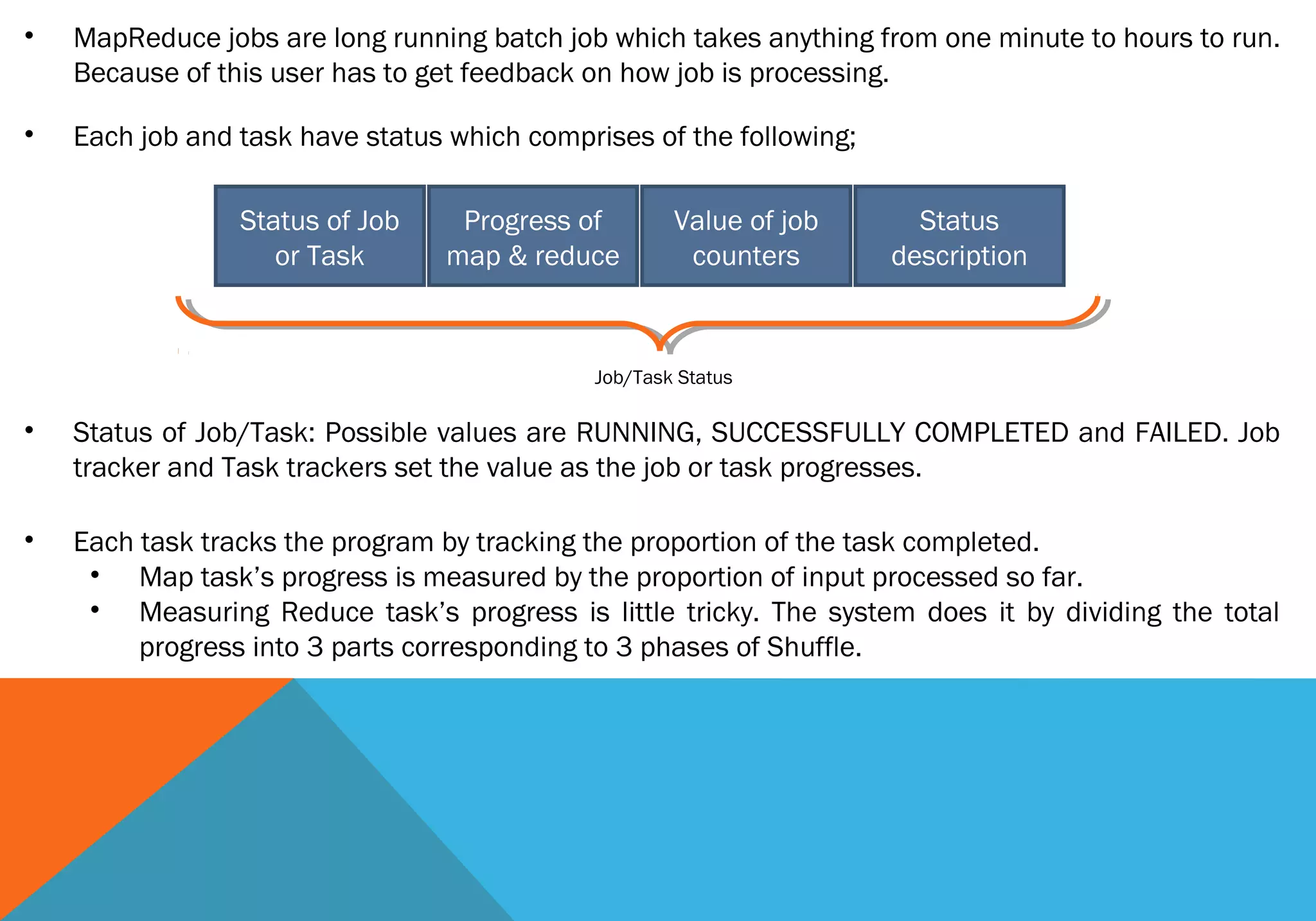 • MapReduce jobs are long running batch job which takes anything from one minute to hours to run. Because of this user has to get feedback on how job is processing.

• Each job and task have status which comprises of the following;

Status of Job or Task

Progress of map & reduce

Value of job counters

Status description

Job/Task Status

• Status of Job/Task: Possible values are RUNNING, SUCCESSFULLY COMPLETED and FAILED. Job tracker and Task trackers set the value as the job or task progresses.

• Each task tracks the program by tracking the proportion of the task completed.
  • Map task's progress is measured by the proportion of input processed so far.
  • Measuring Reduce task's progress is little tricky. The system does it by dividing the total progress into 3 parts corresponding to 3 phases of Shuffle.